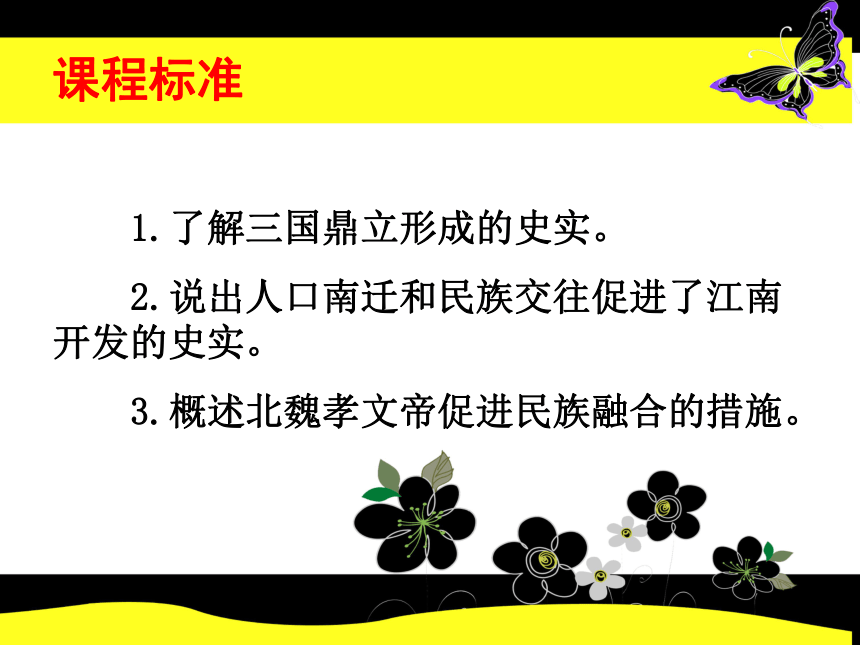 课程标准

1. 了解三国鼎立形成的史实。

2. 说出人口南迁和民族交往促进了江南开发的史实。

3. 概述北魏孝文帝促进民族融合的措施。